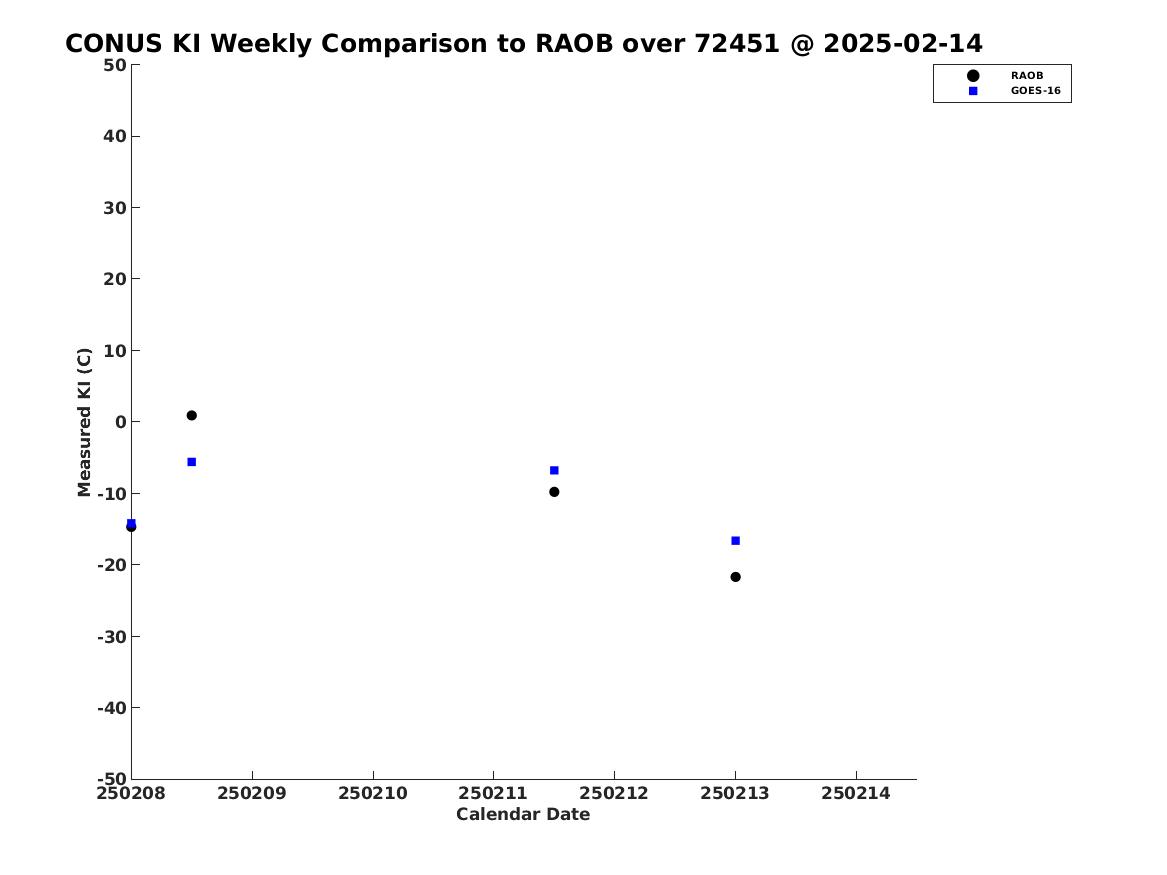 CONUS KI Weekly Comparison to RAOB over 72451 @ 2025-02-14

RAOB
GOES-16

Measured KI (C)

50
40
30
20
10
0
-10
-20
-30
-40
-50

250208 250209 250210 250211 250212 250213 250214

Calendar Date